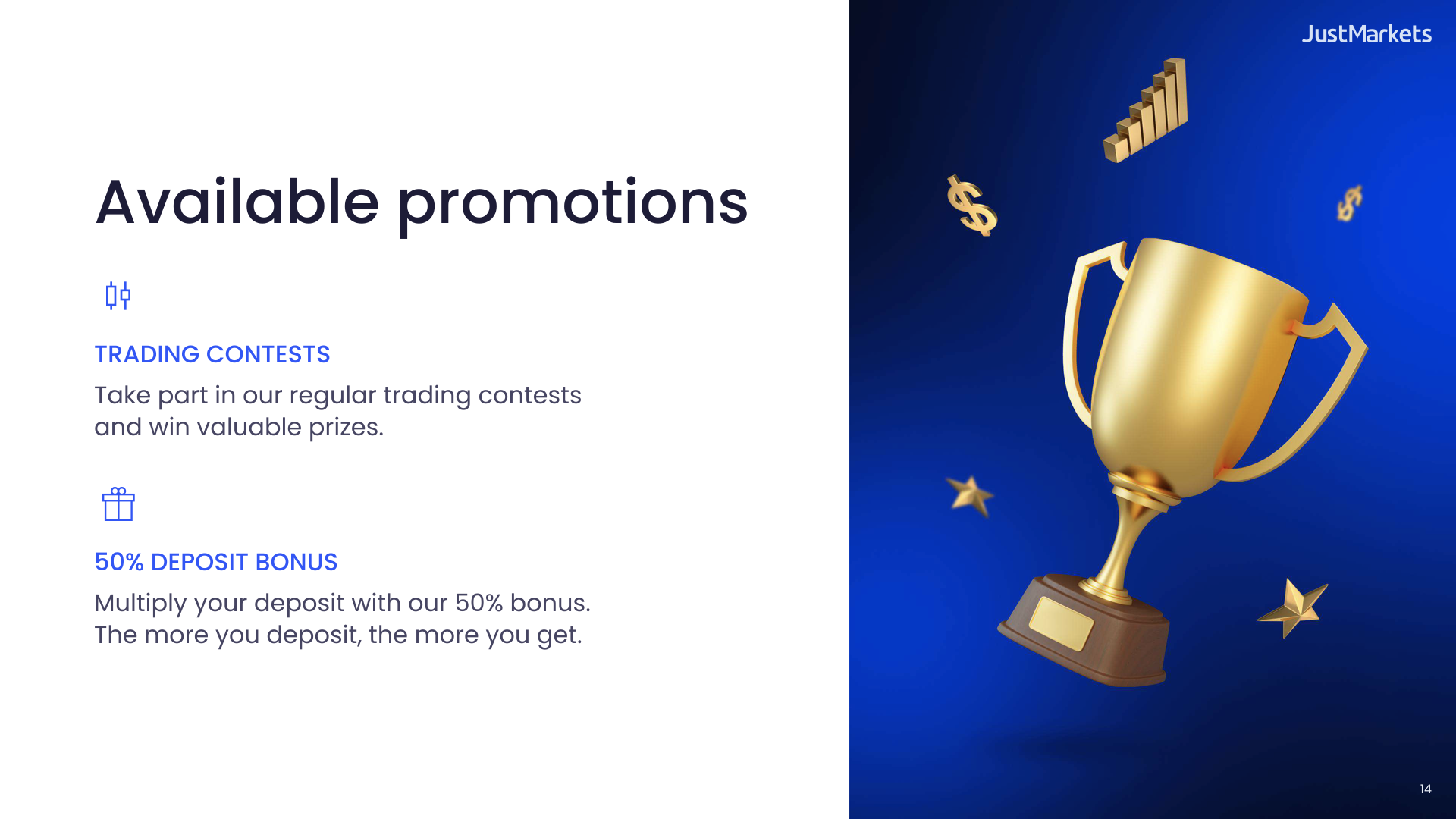 Available promotions

TRADING CONTESTS

Take part in our regular trading contests and win valuable prizes.

50% DEPOSIT BONUS

Multiply your deposit with our 50% bonus. The more you deposit, the more you get.

JustMarkets

14